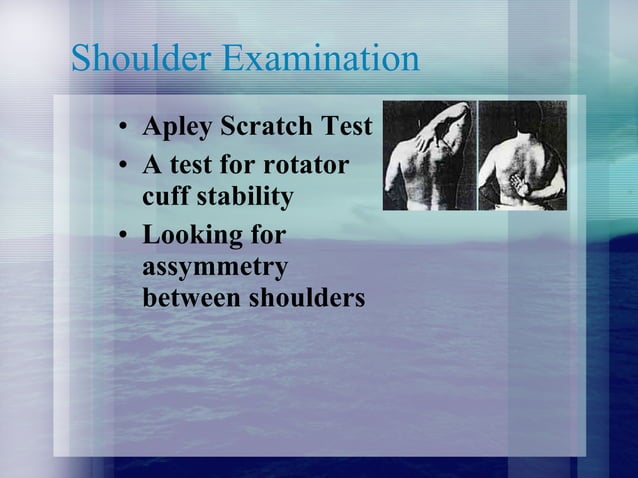 Shoulder Examination

• Apley Scratch Test
• A test for rotator cuff stability
• Looking for assymmetry between shoulders